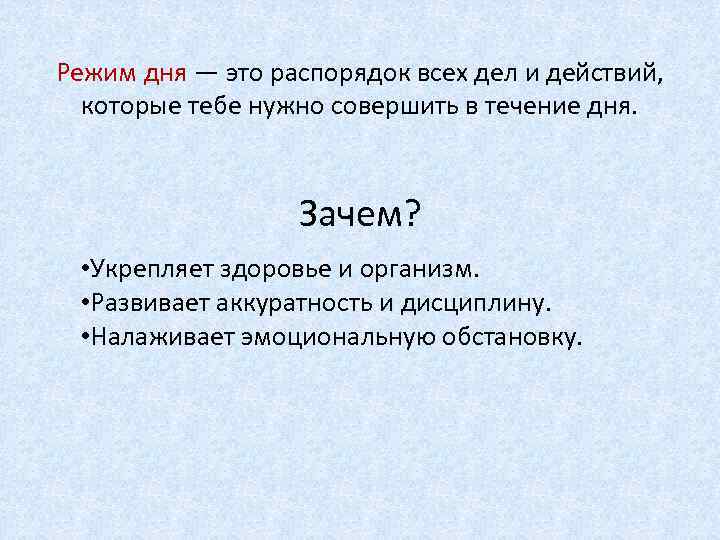 Режим дня — это распорядок всех дел и действий, которые тебе нужно совершить в течение дня.

Зачем?

•Укрепляет здоровье и организм.
•Развивает аккуратность и дисциплину.
•Налаживает эмоциональную обстановку.